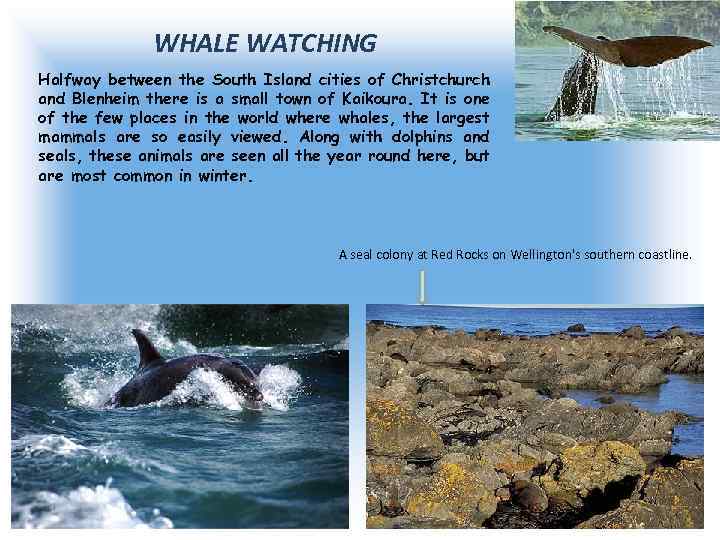 WHALE WATCHING

Halfway between the South Island cities of Christchurch and Blenheim there is a small town of Kaikoura. It is one of the few places in the world where whales, the largest mammals are so easily viewed. Along with dolphins and seals, these animals are seen all the year round here, but are most common in winter.

A seal colony at Red Rocks on Wellington's southern coastline.